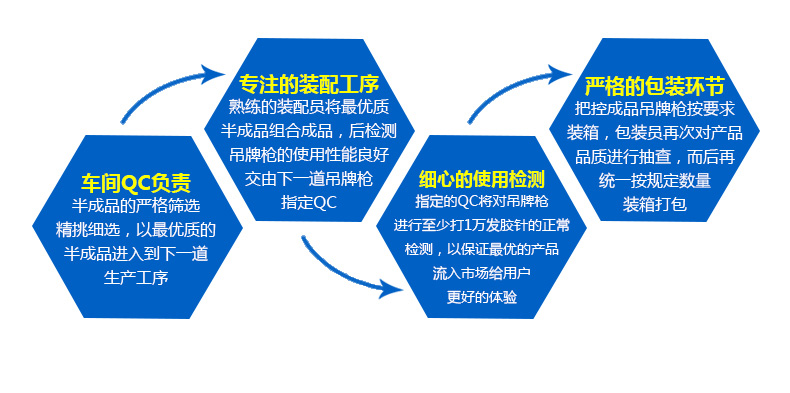 车间QC负责
半成品的严格筛选
精挑细选，以最优质的
半成品进入到下一道
生产工序

专注的装配工序
熟练的装配员将最优质
半成品组合成品，后检测
吊牌枪的使用性能良好
交由下一道吊牌枪
指定QC

细心的使用检测
指定的QC将对吊牌枪
进行至少打1万发胶针的正常
检测，以保证最优的产品
流入市场给用户
更好的体验

严格的包装环节
把控成品吊牌枪按要求
装箱，包装员再次对产品
品质进行抽查，而后再
统一按规定数量
装箱打包